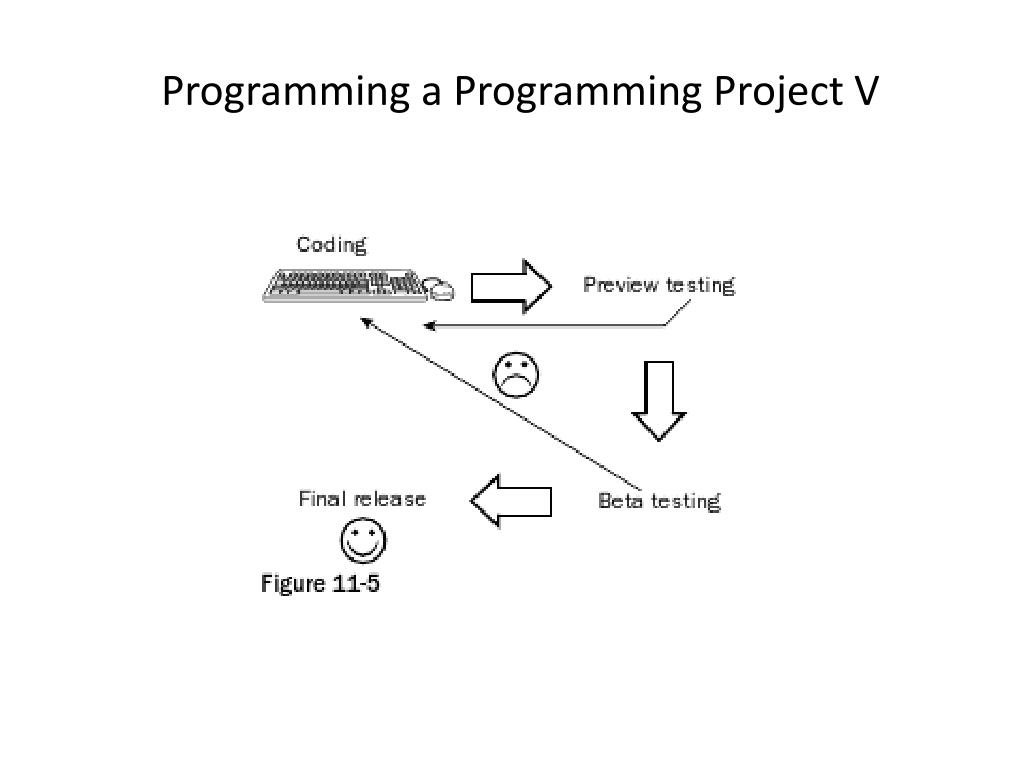 Programming a Programming Project V

Coding

Preview testing

Beta testing

Final release

Figure 11-5